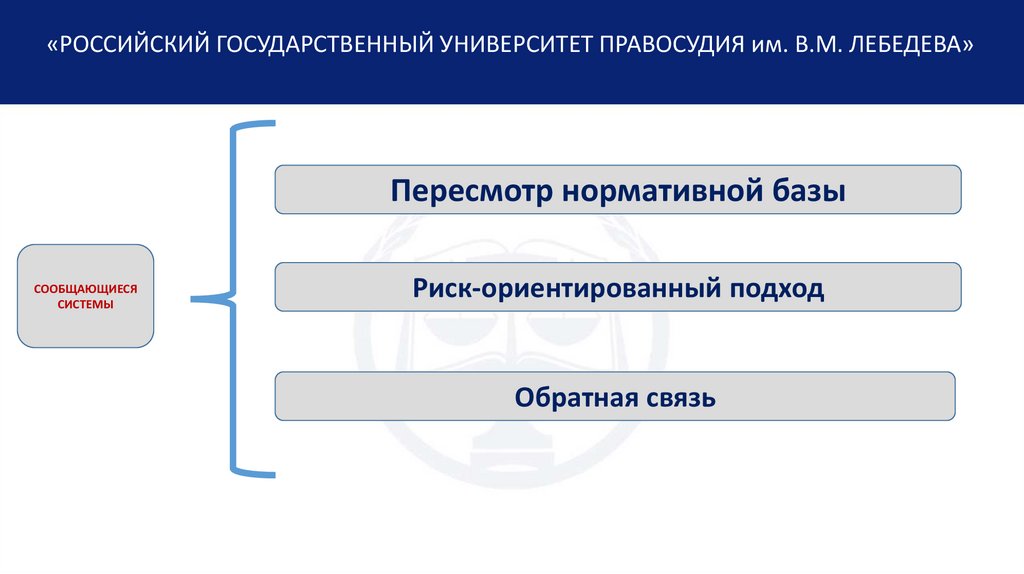 «РОССИЙСКИЙ ГОСУДАРСТВЕННЫЙ УНИВЕРСИТЕТ ПРАВОСУДИЯ им. В.М. ЛЕБЕДЕВА»

СООБЩАЮЩИЕСЯ СИСТЕМЫ

Пересмотр нормативной базы

Риск-ориентированный подход

Обратная связь